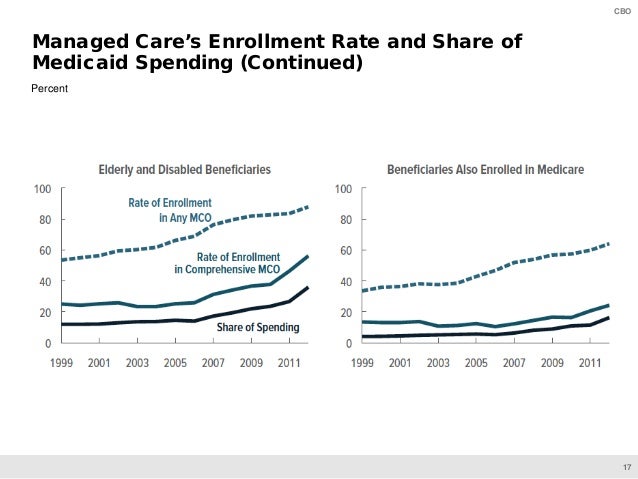 CBO

Managed Care's Enrollment Rate and Share of Medicaid Spending (Continued)

Percent

Elderly and Disabled Beneficiaries

100
80
60
40
20
0

Rate of Enrollment in Any MCO

Rate of Enrollment in Comprehensive MCO

Share of Spending

1999 2001 2003 2005 2007 2009 2011

Beneficiaries Also Enrolled in Medicare

100
80
60
40
20
0

1999 2001 2003 2005 2007 2009 2011

17